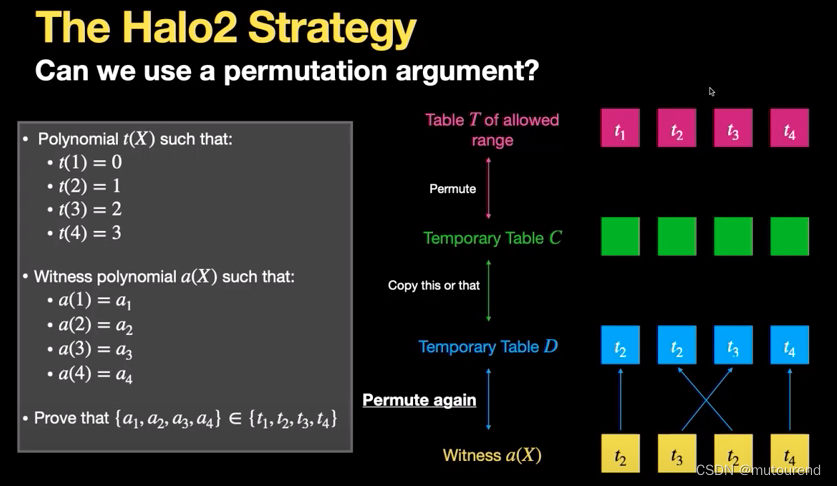 The Halo2 Strategy

Can we use a permutation argument?

• Polynomial $t(X)$ such that:
• $t(1) = 0$
• $t(2) = 1$
• $t(3) = 2$
• $t(4) = 3$

• Witness polynomial $a(X)$ such that:
• $a(1) = a_1$
• $a(2) = a_2$
• $a(3) = a_3$
• $a(4) = a_4$

• Prove that $\{a_1, a_2, a_3, a_4\} \in \{t_1, t_2, t_3, t_4\}$

Table $T$ of allowed range

$t_1$ $t_2$ $t_3$ $t_4$

Permute

Temporary Table $C$

Copy this or that

Temporary Table $D$

$t_2$ $t_2$ $t_3$ $t_4$

Permute again

Witness $a(X)$

$t_2$ $t_3$ $t_2$ $t_4$

CSDN @mutourend